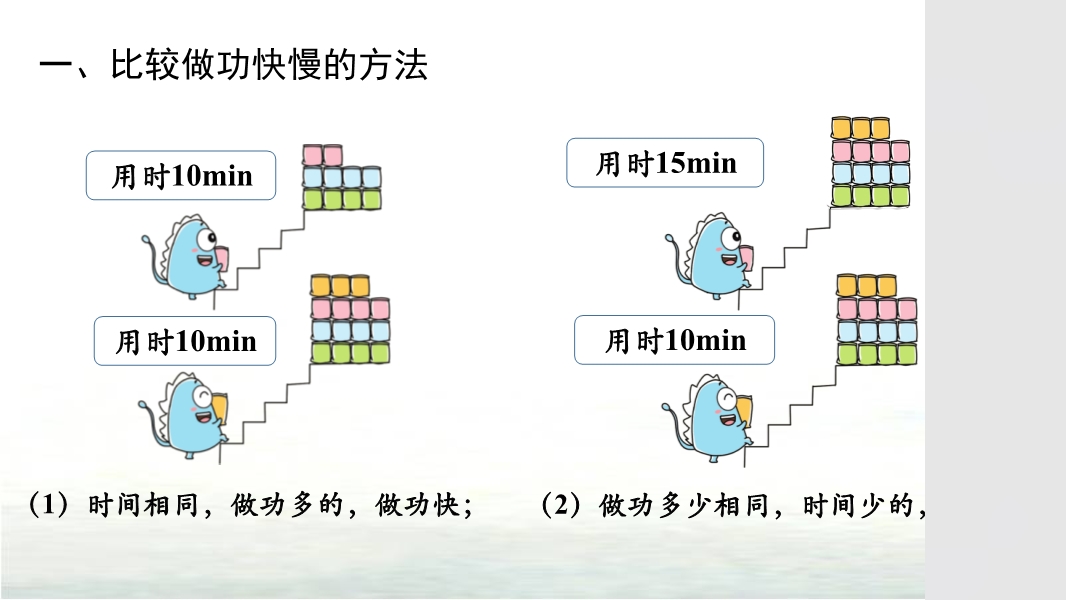 一、比较做功快慢的方法

用时10min

用时10min

用时15min

用时10min

（1）时间相同，做功多的，做功快；

（2）做功多少相同，时间少的，